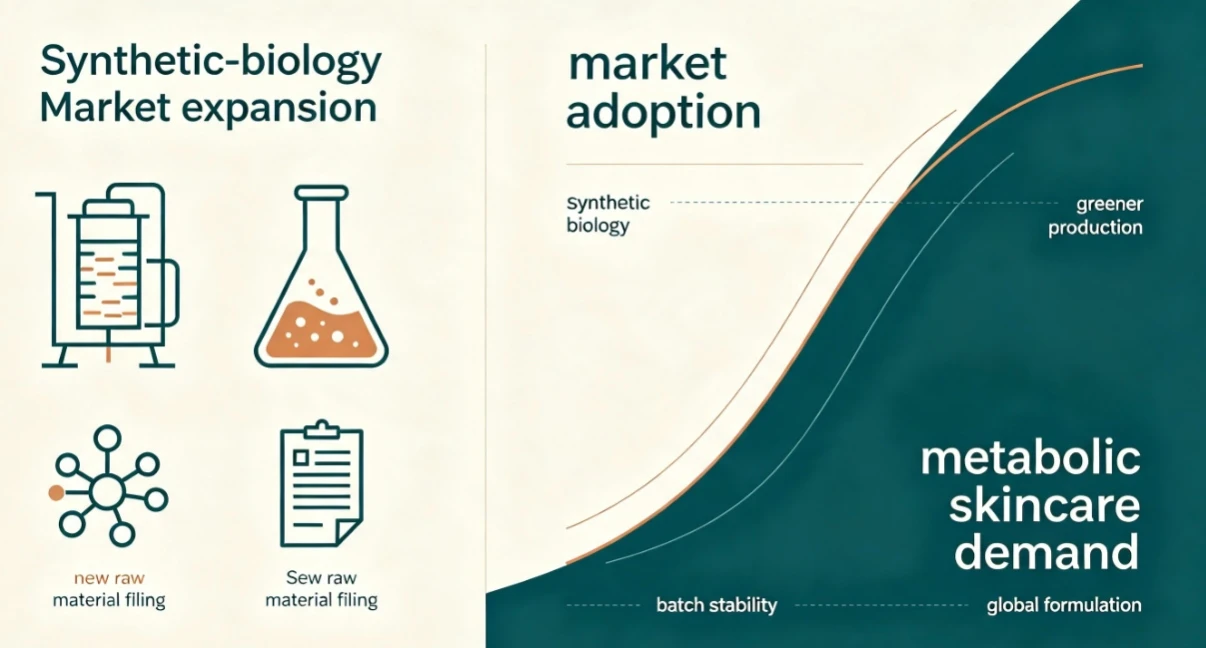 Synthetic-biology
Market expansion

new raw
material filing

Sew raw
material filing

market
adoption

synthetic
biology

greener
production

metabolic
skincare
demand

batch stability

global formulation